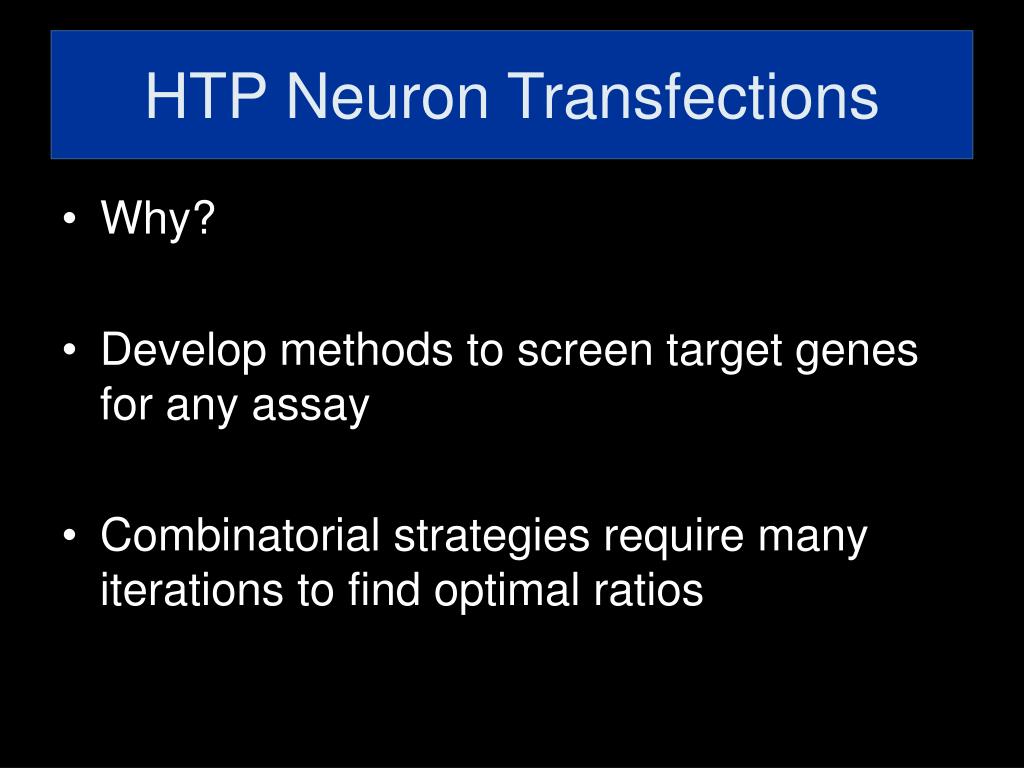 HTP Neuron Transfections

• Why?

• Develop methods to screen target genes for any assay

• Combinatorial strategies require many iterations to find optimal ratios